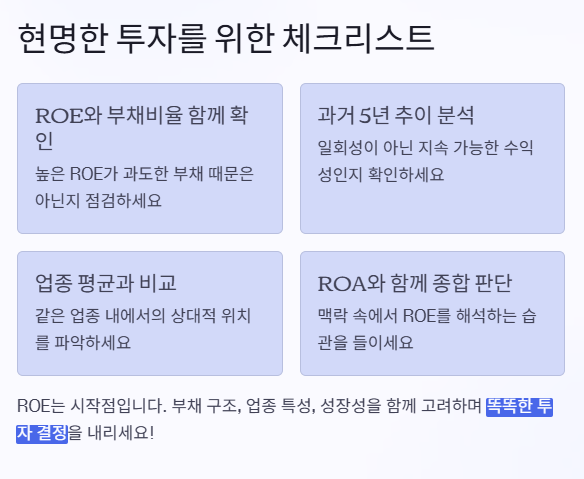 현명한 투자를 위한 체크리스트

ROE와 부채비율 함께 확인

높은 ROE가 과도한 부채 때문은 아닌지 점검하세요

과거 5년 추이 분석

일회성이 아닌 지속 가능한 수익성인지 확인하세요

업종 평균과 비교

같은 업종 내에서의 상대적 위치를 파악하세요

ROA와 함께 종합 판단

맥락 속에서 ROE를 해석하는 습관을 들이세요

ROE는 시작점입니다. 부채 구조, 업종 특성, 성장성을 함께 고려하며 똑똑한 투자 결정을 내리세요!